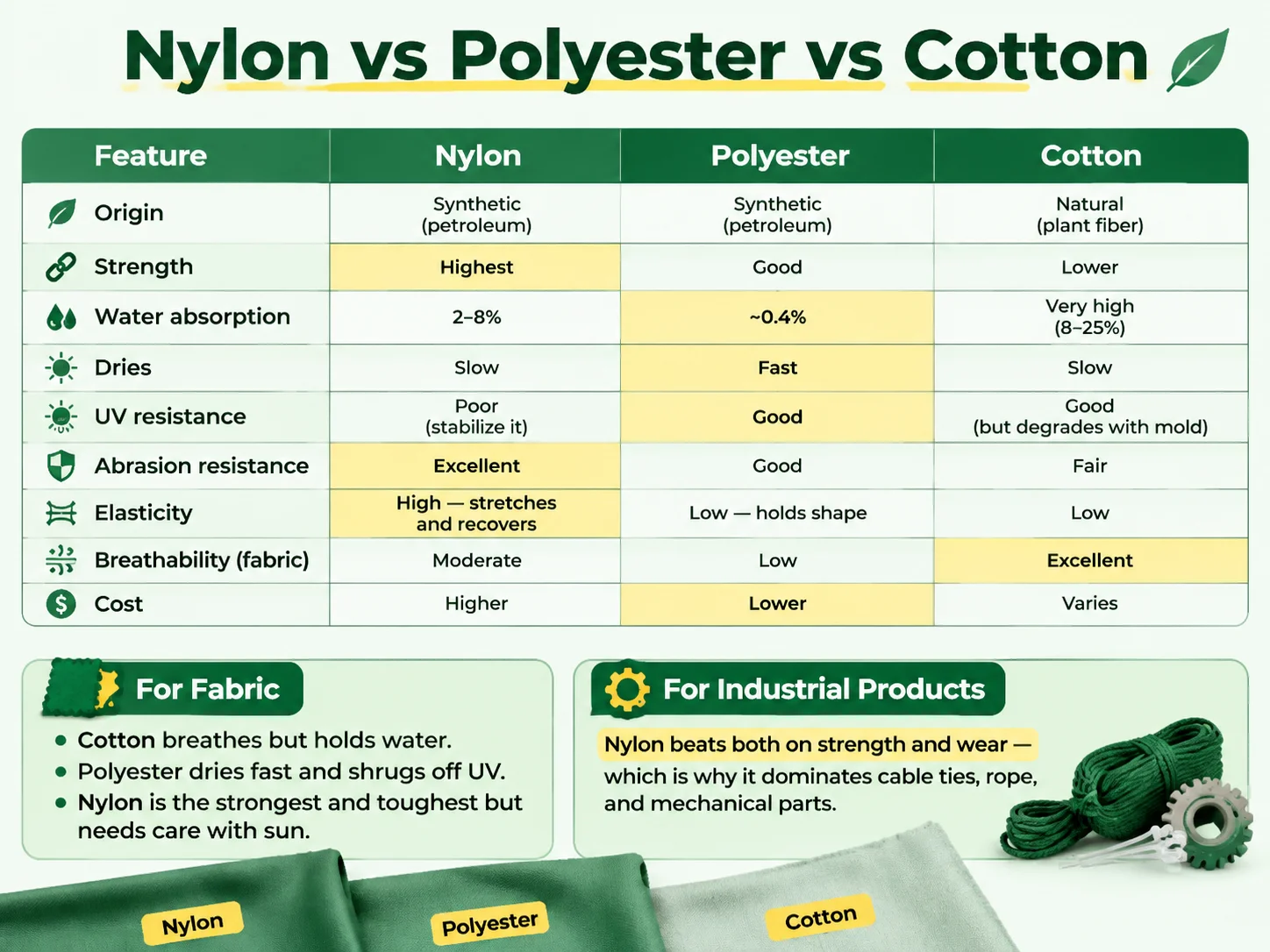 Nylon vs Polyester vs Cotton

| Feature | Nylon | Polyester | Cotton |
|---|---|---|---|
| Origin | Synthetic (petroleum) | Synthetic (petroleum) | Natural (plant fiber) |
| Strength | Highest | Good | Lower |
| Water absorption | 2–8% | ~0.4% | Very high (8–25%) |
| Dries | Slow | Fast | Slow |
| UV resistance | Poor (stabilize it) | Good | Good (but degrades with mold) |
| Abrasion resistance | Excellent | Good | Fair |
| Elasticity | High — stretches and recovers | Low — holds shape | Low |
| Breathability (fabric) | Moderate | Low | Excellent |
| Cost | Higher | Lower | Varies |

For Fabric

• Cotton breathes but holds water.
• Polyester dries fast and shrugs off UV.
• Nylon is the strongest and toughest but needs care with sun.

For Industrial Products

Nylon beats both on strength and wear — which is why it dominates cable ties, rope, and mechanical parts.

Nylon
Polyester
Cotton